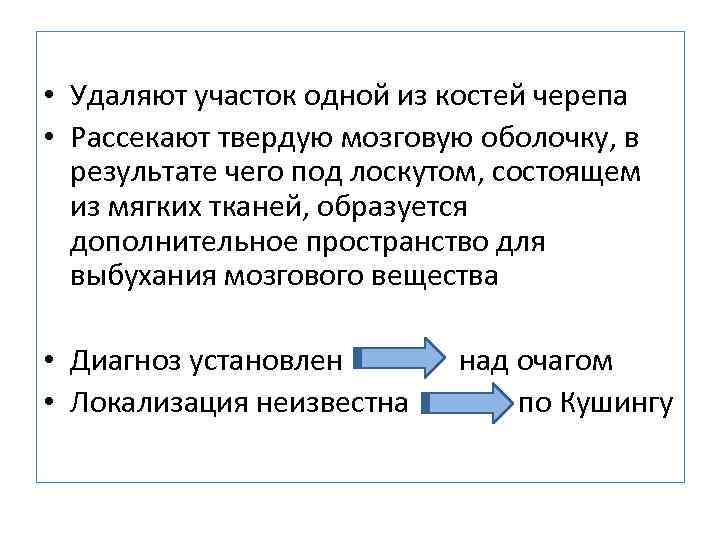 • Удаляют участок одной из костей черепа
• Рассекают твердую мозговую оболочку, в результате чего под лоскутом, состоящем из мягких тканей, образуется дополнительное пространство для выбухания мозгового вещества

• Диагноз установлен над очагом
• Локализация неизвестна по Кушингу